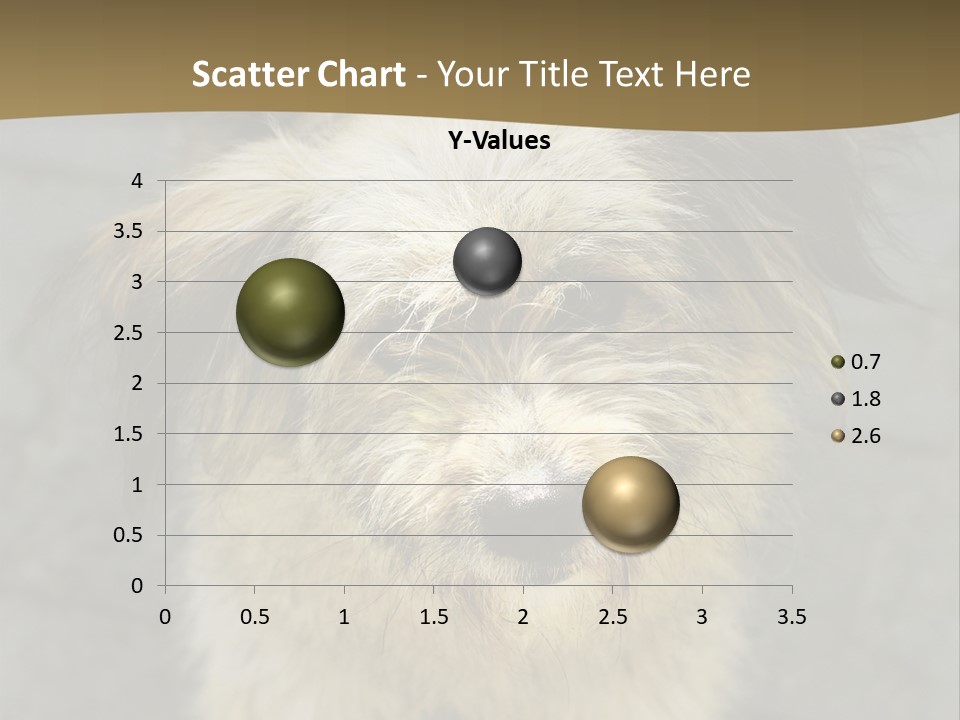 Scatter Chart - Your Title Text Here

Y-Values

4
3.5
3
2.5
2
1.5
1
0.5
0

0 0.5 1 1.5 2 2.5 3 3.5

0.7
1.8
2.6